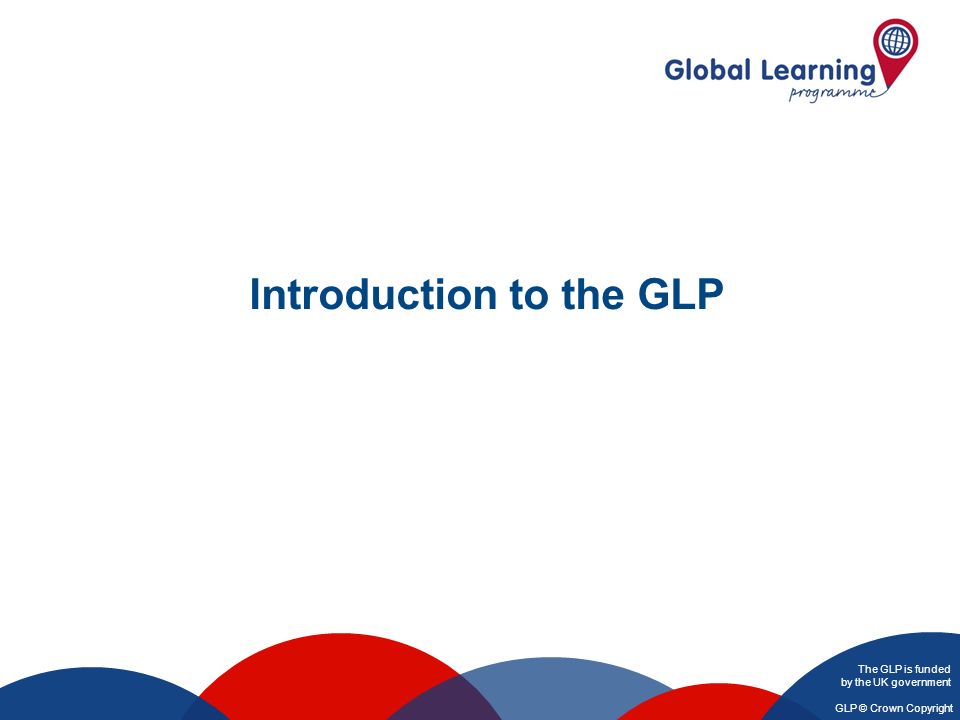 Global Learning
programme

Introduction to the GLP

The GLP is funded
by the UK government

GLP © Crown Copyright